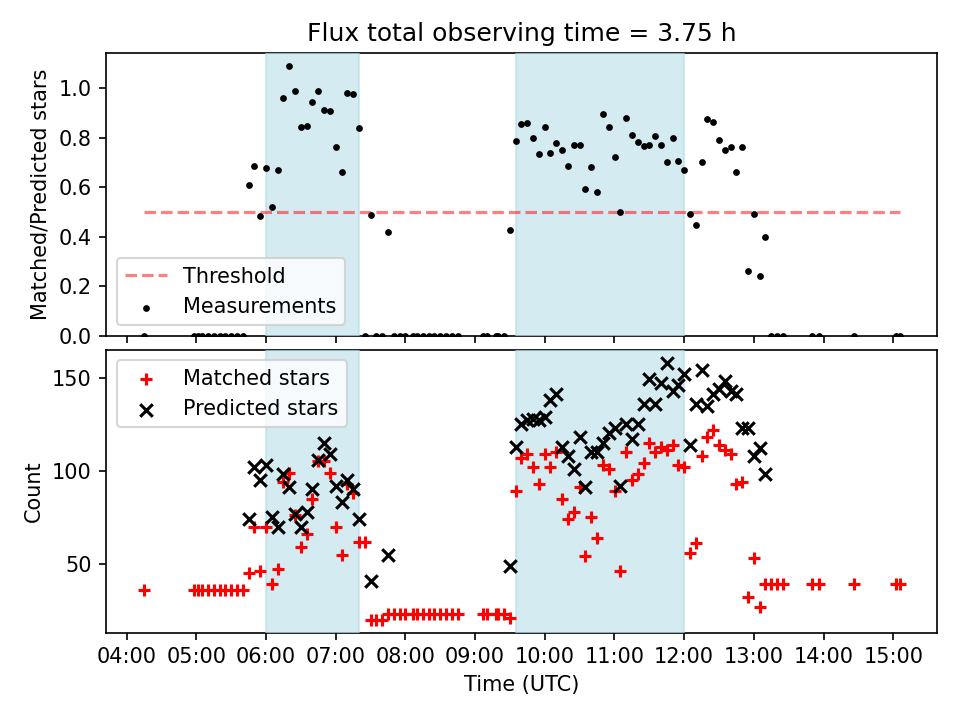 Flux total observing time = 3.75 h

Matched/Predicted stars

1.0
0.8
0.6
0.4
0.2
0.0

Threshold
Measurements

Count

150
100
50

Matched stars
Predicted stars

04:00 05:00 06:00 07:00 08:00 09:00 10:00 11:00 12:00 13:00 14:00 15:00

Time (UTC)